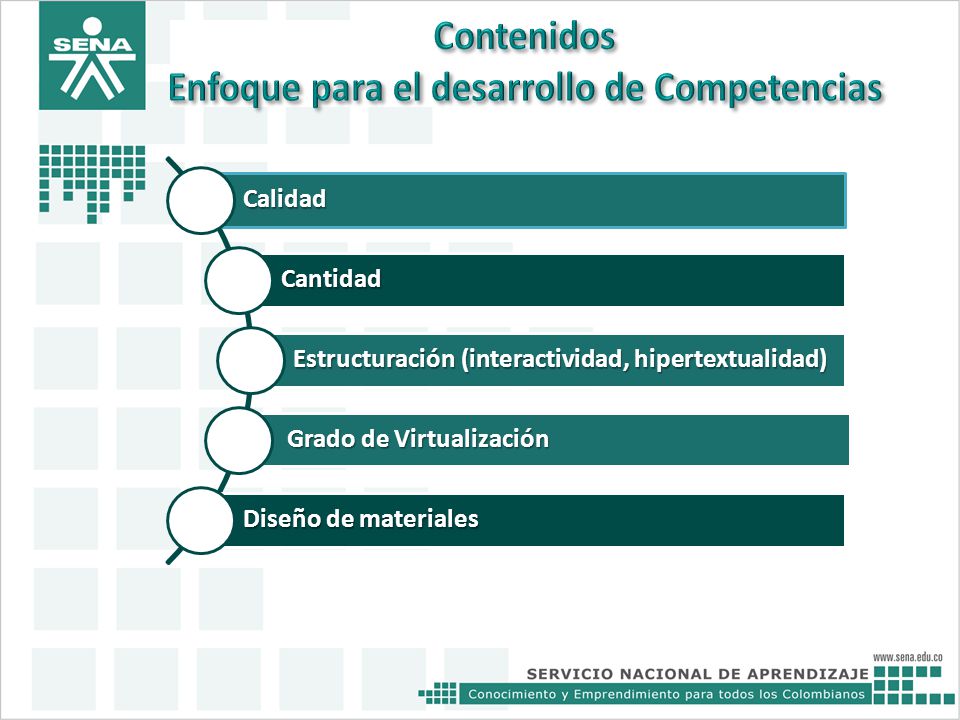 SENA

Contenidos
Enfoque para el desarrollo de Competencias

Calidad

Cantidad

Estructuración (interactividad, hipertextualidad)

Grado de Virtualización

Diseño de materiales

www.sena.edu.co
SERVICIO NACIONAL DE APRENDIZAJE
Conocimiento y Emprendimiento para todos los Colombianos